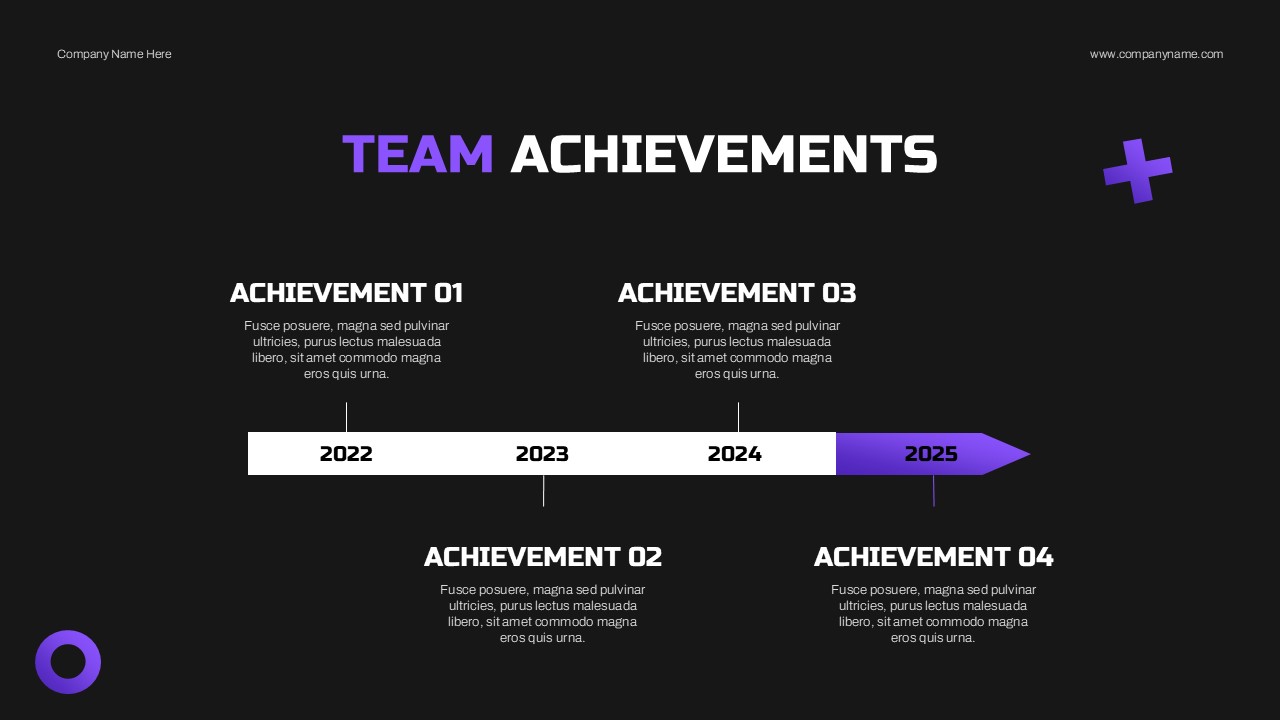 Company Name Here

www.companyname.com

TEAM ACHIEVEMENTS

ACHIEVEMENT 01

Fusce posuere, magna sed pulvinar ultricies, purus lectus malesuada libero, sit amet commodo magna eros quis urna.

ACHIEVEMENT 03

Fusce posuere, magna sed pulvinar ultricies, purus lectus malesuada libero, sit amet commodo magna eros quis urna.

2022

2023

2024

2025

ACHIEVEMENT 02

Fusce posuere, magna sed pulvinar ultricies, purus lectus malesuada libero, sit amet commodo magna eros quis urna.

ACHIEVEMENT 04

Fusce posuere, magna sed pulvinar ultricies, purus lectus malesuada libero, sit amet commodo magna eros quis urna.